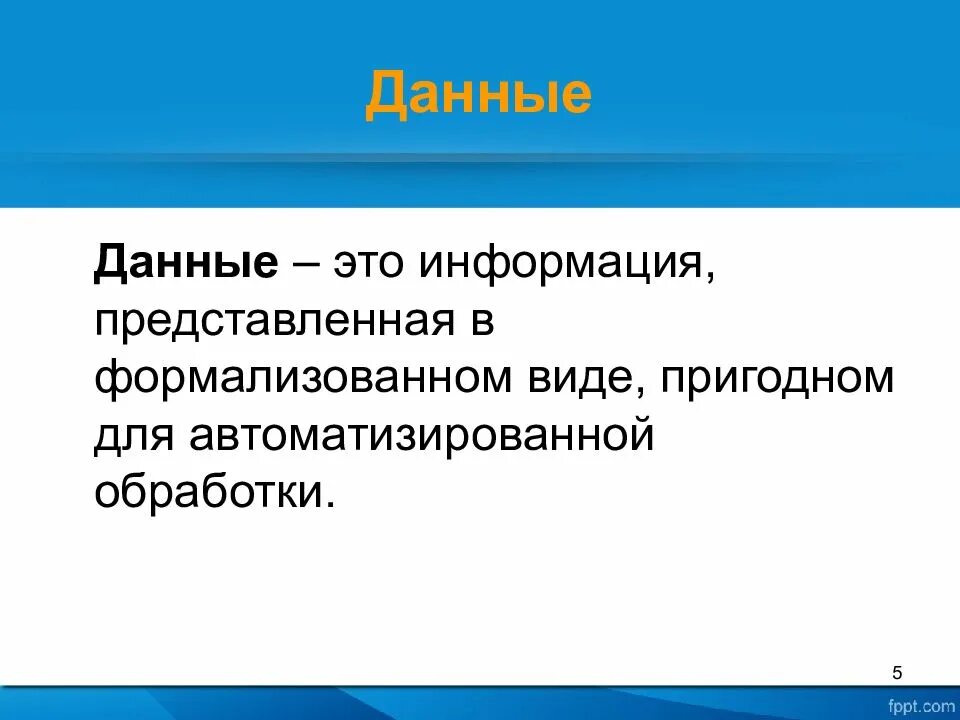 Данные

Данные – это информация, представленная в формализованном виде, пригодном для автоматизированной обработки.

5

fppt.com